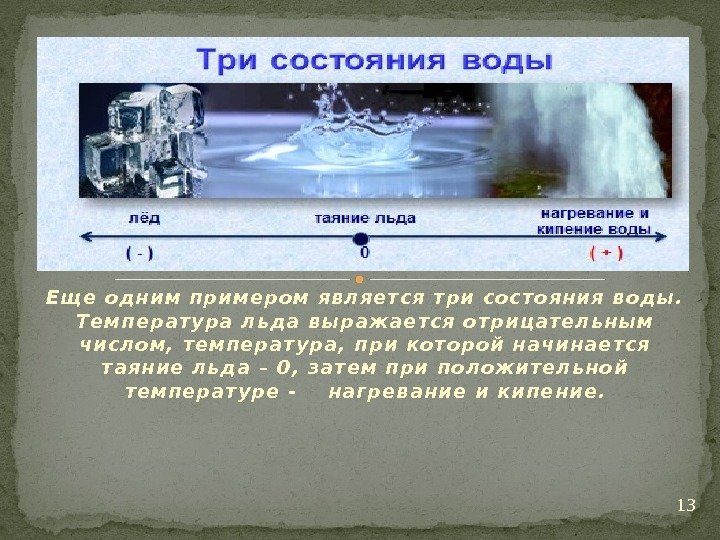 Три состояния воды

лёд

таяние льда

нагревание и кипение воды

( - )

0

( + )

Еще одним примером является три состояния воды. Температура льда выражается отрицательным числом, температура, при которой начинается таяние льда – 0, затем при положительной температуре -    нагревание и кипение.

13